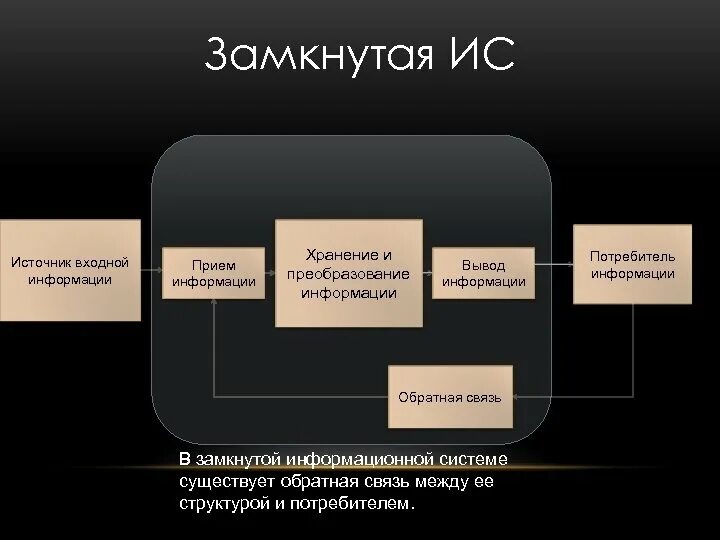 Замкнутая ИС

Источник входной информации

Прием информации

Хранение и преобразование информации

Вывод информации

Потребитель информации

Обратная связь

В замкнутой информационной системе существует обратная связь между ее структурой и потребителем.